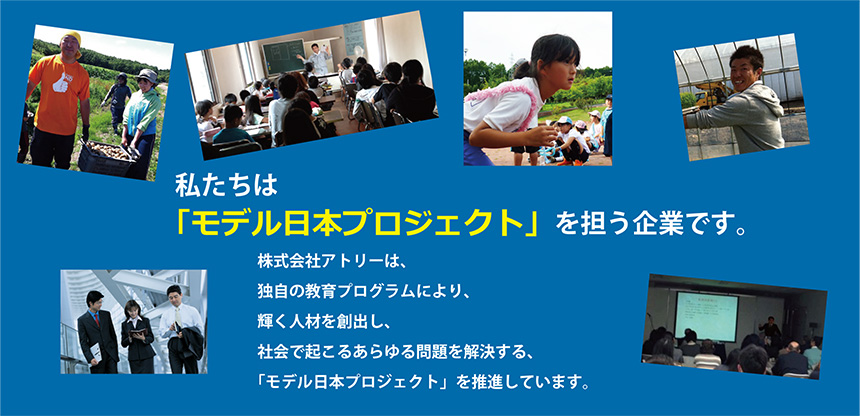 私たちは
「モデル日本プロジェクト」を担う企業です。

株式会社アトリーは、
独自の教育プログラムにより、
輝く人材を創出し、
社会で起こるあらゆる問題を解決する、
「モデル日本プロジェクト」を推進しています。